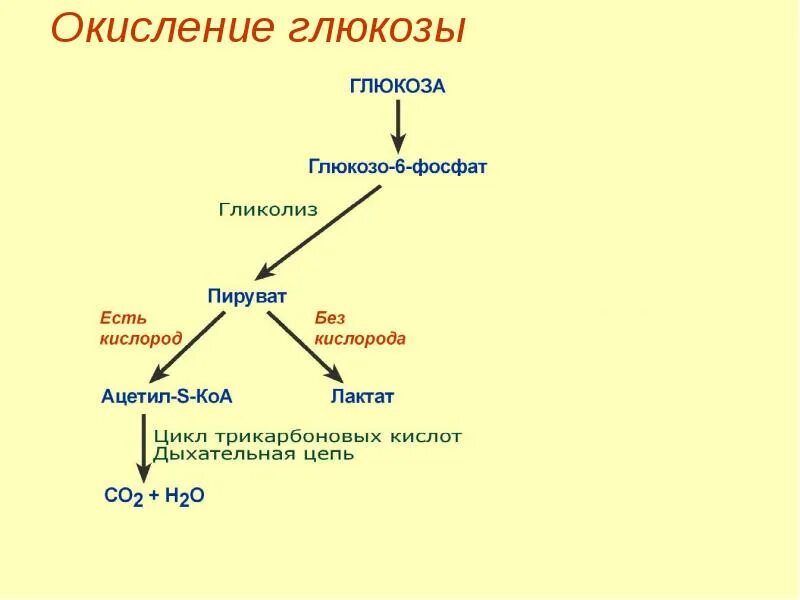 Окисление глюкозы

ГЛЮКОЗА

Глюкозо-6-фосфат

Гликолиз

Пируват

Есть кислород

Без кислорода

Ацетил-S-КоА

Лактат

Цикл трикарбоновых кислот
Дыхательная цепь

$CO_2 + H_2O$